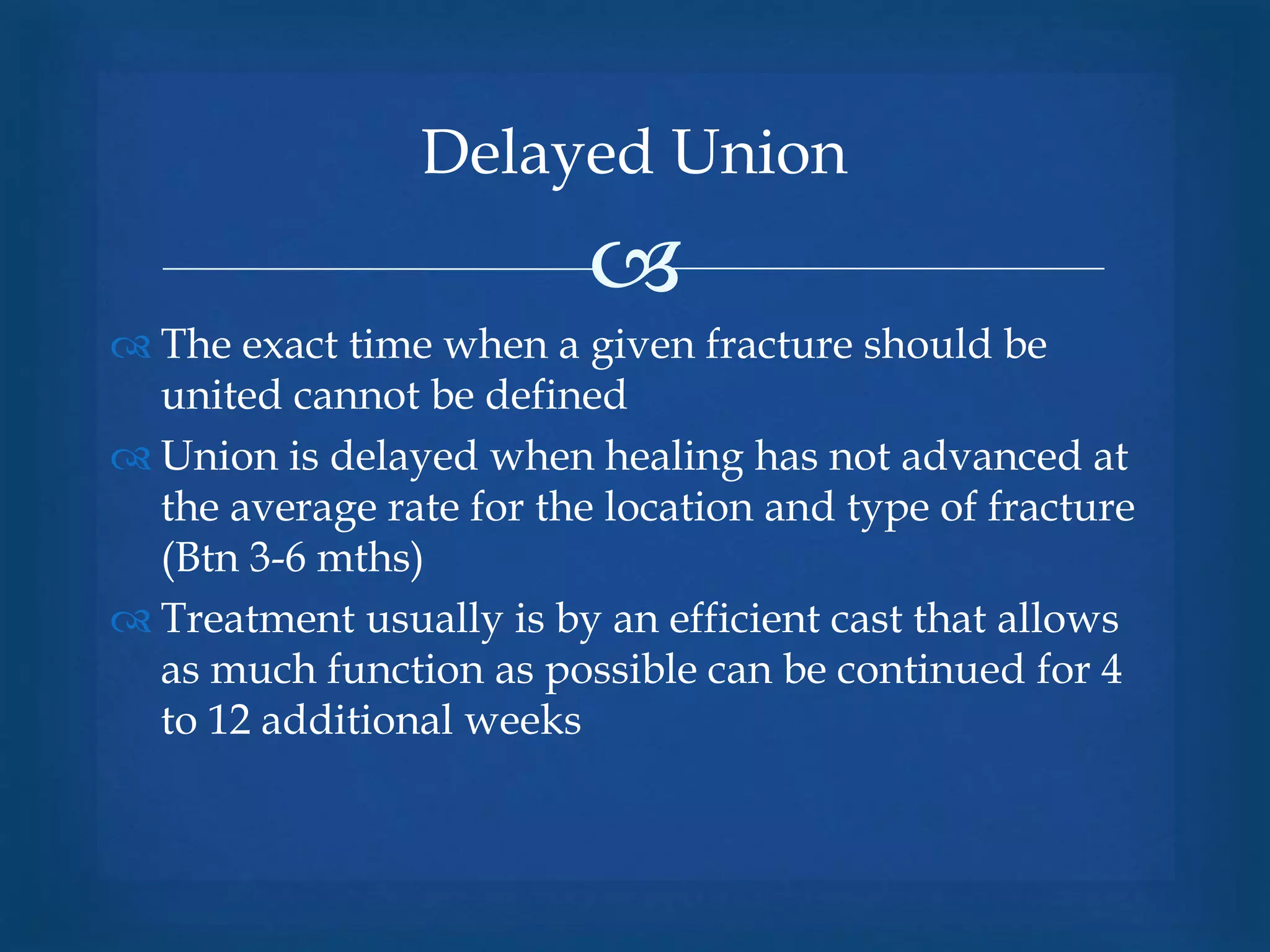 Delayed Union

The exact time when a given fracture should be united cannot be defined

Union is delayed when healing has not advanced at the average rate for the location and type of fracture (Btn 3-6 mths)

Treatment usually is by an efficient cast that allows as much function as possible can be continued for 4 to 12 additional weeks